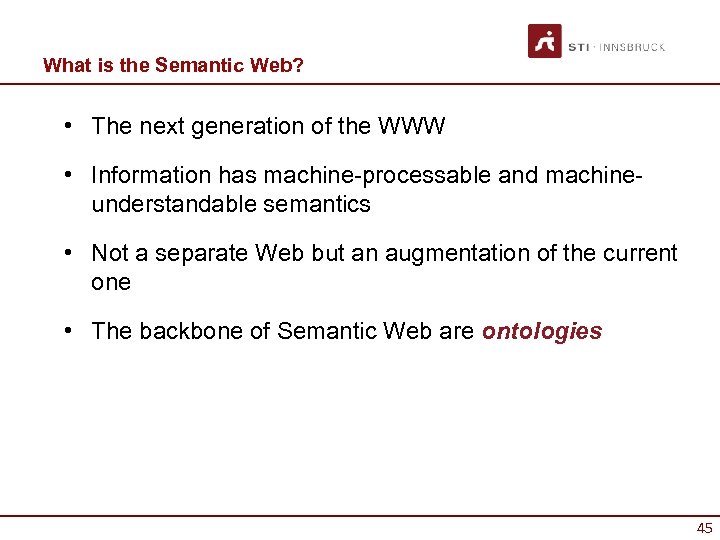 STI · INNSBRUCK

What is the Semantic Web?

• The next generation of the WWW

• Information has machine-processable and machine-understandable semantics

• Not a separate Web but an augmentation of the current one

• The backbone of Semantic Web are ontologies

45